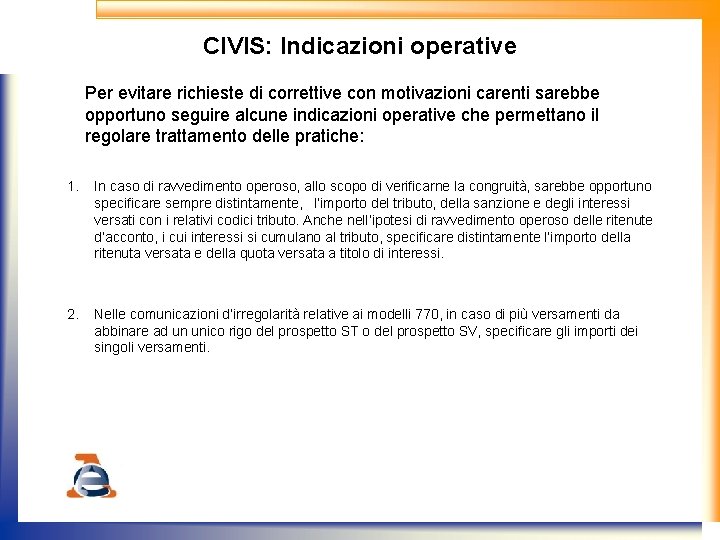 CIVIS: Indicazioni operative

Per evitare richieste di correttive con motivazioni carenti sarebbe opportuno seguire alcune indicazioni operative che permettano il regolare trattamento delle pratiche:

1. In caso di ravvedimento operoso, allo scopo di verificarne la congruità, sarebbe opportuno specificare sempre distintamente, l'importo del tributo, della sanzione e degli interessi versati con i relativi codici tributo. Anche nell'ipotesi di ravvedimento operoso delle ritenute d'acconto, i cui interessi si cumulano al tributo, specificare distintamente l'importo della ritenuta versata e della quota versata a titolo di interessi.

2. Nelle comunicazioni d'irregolarità relative ai modelli 770, in caso di più versamenti da abbinare ad un unico rigo del prospetto ST o del prospetto SV, specificare gli importi dei singoli versamenti.